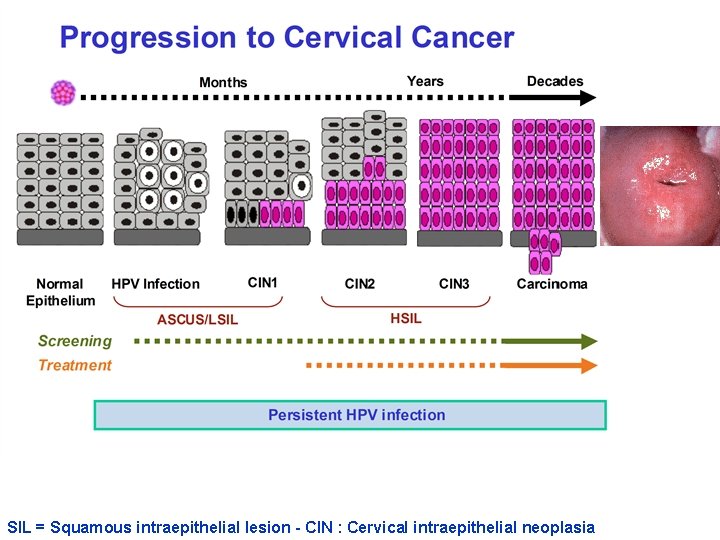 Progression to Cervical Cancer

Months

Years

Decades

Normal Epithelium

HPV Infection

CIN1

CIN2

CIN3

Carcinoma

ASCUS/LSIL

HSIL

Screening

Treatment

Persistent HPV infection

SIL = Squamous intraepithelial lesion - CIN : Cervical intraepithelial neoplasia